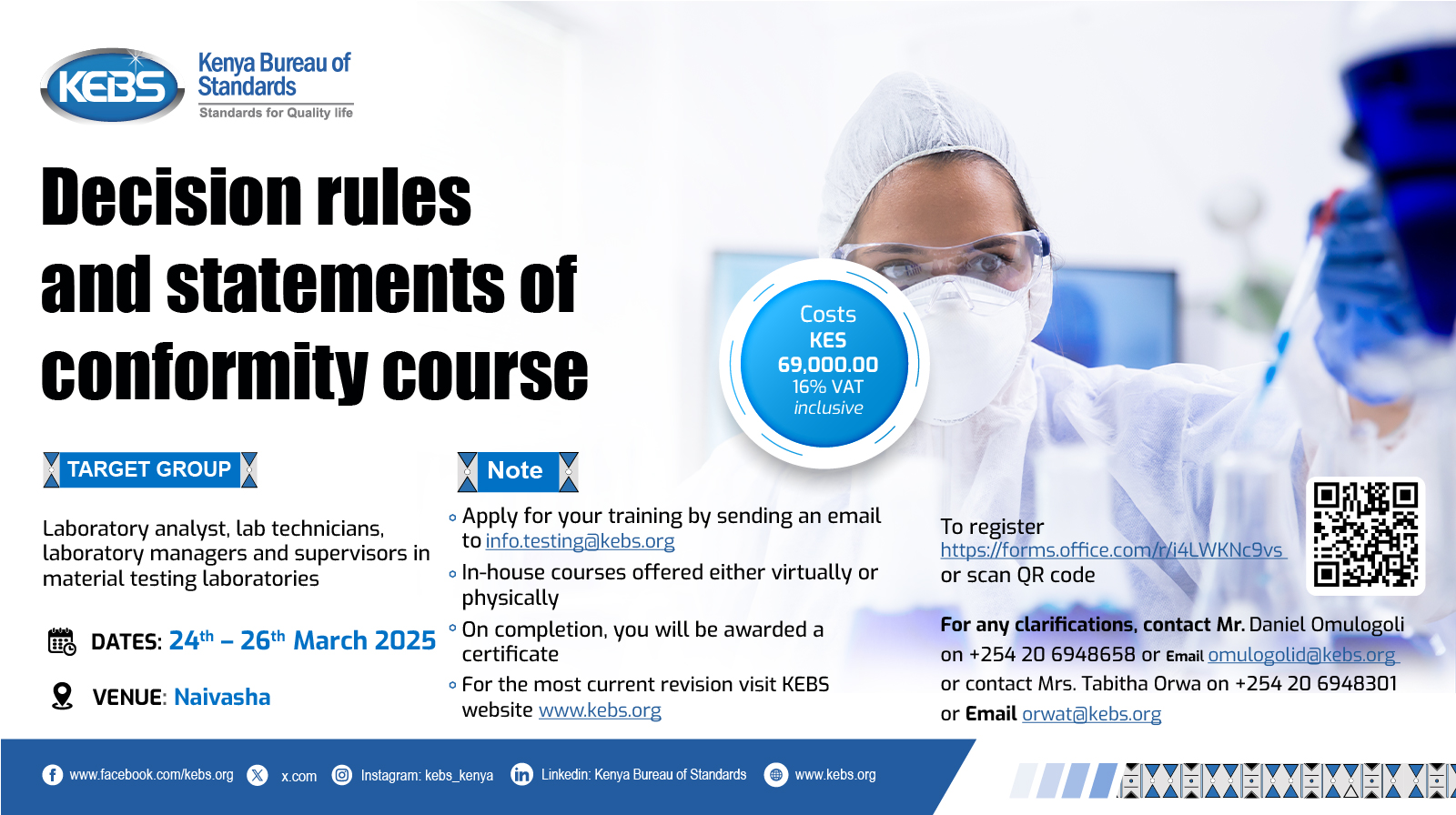 KEBS Kenya Bureau of Standards
Standards for Quality life

Decision rules and statements of conformity course

Costs
KES
69,000.00
16% VAT
inclusive

TARGET GROUP

Laboratory analyst, lab technicians, laboratory managers and supervisors in material testing laboratories

DATES: 24$^{th}$ – 26$^{th}$ March 2025

VENUE: Naivasha

Note

◦ Apply for your training by sending an email to info.testing@kebs.org
◦ In-house courses offered either virtually or physically
◦ On completion, you will be awarded a certificate
◦ For the most current revision visit KEBS website www.kebs.org

To register
https://forms.office.com/r/i4LWKNc9vs
or scan QR code

For any clarifications, contact Mr. Daniel Omulogoli on +254 20 6948658 or Email omulogolid@kebs.org or contact Mrs. Tabitha Orwa on +254 20 6948301 or Email orwat@kebs.org

www.facebook.com/kebs.org x.com Instagram: kebs_kenya Linkedin: Kenya Bureau of Standards www.kebs.org